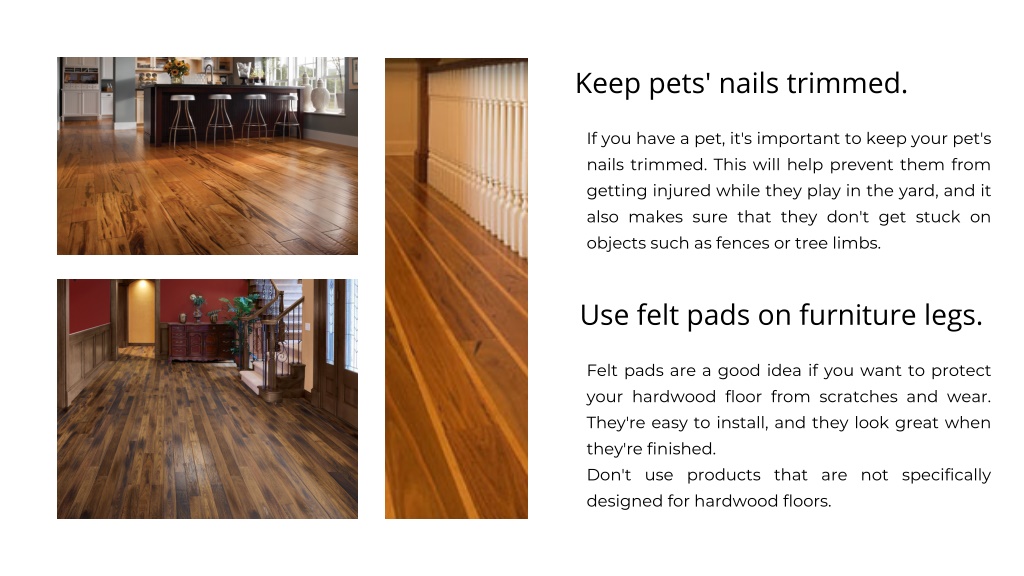 Keep pets' nails trimmed.

If you have a pet, it's important to keep your pet's nails trimmed. This will help prevent them from getting injured while they play in the yard, and it also makes sure that they don't get stuck on objects such as fences or tree limbs.

Use felt pads on furniture legs.

Felt pads are a good idea if you want to protect your hardwood floor from scratches and wear. They're easy to install, and they look great when they're finished.
Don't use products that are not specifically designed for hardwood floors.